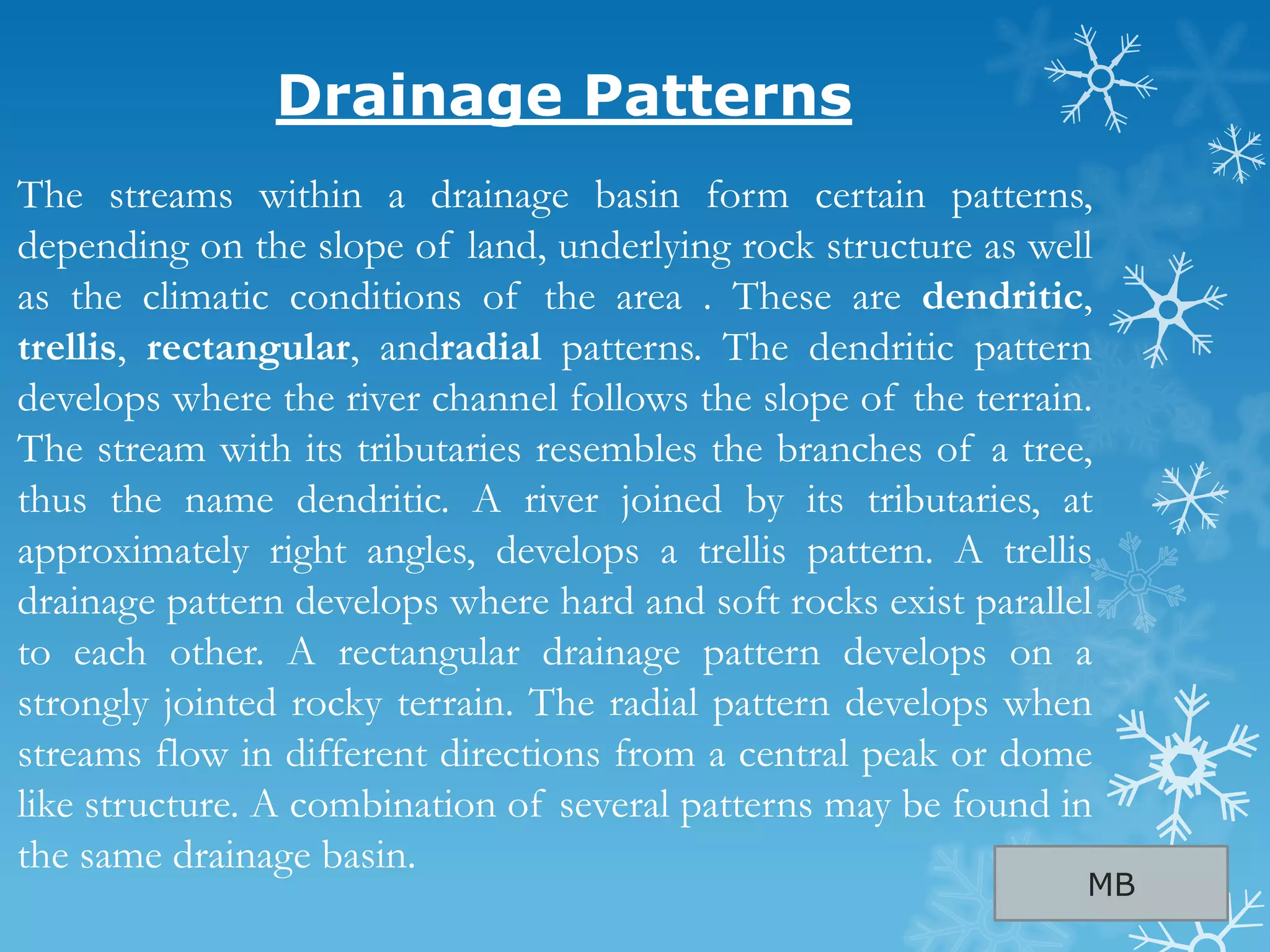 Drainage Patterns

The streams within a drainage basin form certain patterns, depending on the slope of land, underlying rock structure as well as the climatic conditions of the area . These are dendritic, trellis, rectangular, andradial patterns. The dendritic pattern develops where the river channel follows the slope of the terrain. The stream with its tributaries resembles the branches of a tree, thus the name dendritic. A river joined by its tributaries, at approximately right angles, develops a trellis pattern. A trellis drainage pattern develops where hard and soft rocks exist parallel to each other. A rectangular drainage pattern develops on a strongly jointed rocky terrain. The radial pattern develops when streams flow in different directions from a central peak or dome like structure. A combination of several patterns may be found in the same drainage basin.

MB